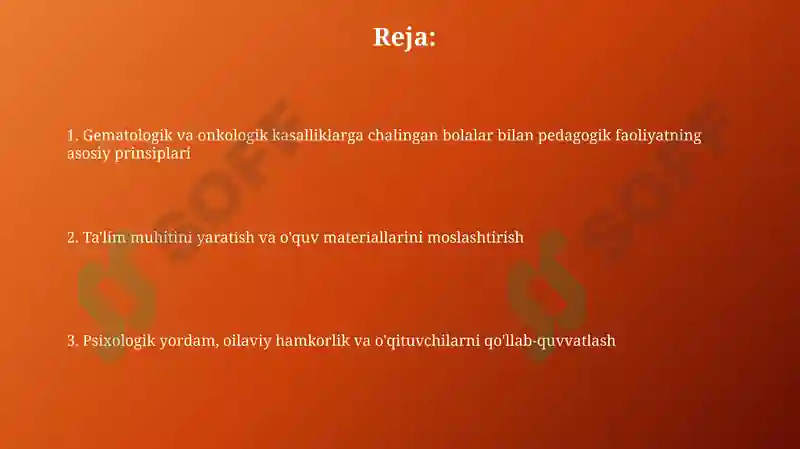 Reja:

1. Gematologik va onkologik kasalliklarga chalingan bolalar bilan pedagogik faoliyatning asosiy prinsiplari

2. Ta'lim muhitini yaratish va o'quv materiallarini moslashtirish

3. Psixologik yordam, oilaviy hamkorlik va o'qituvchilarni qo'llab-quvvatlash

SOFF

SOFF